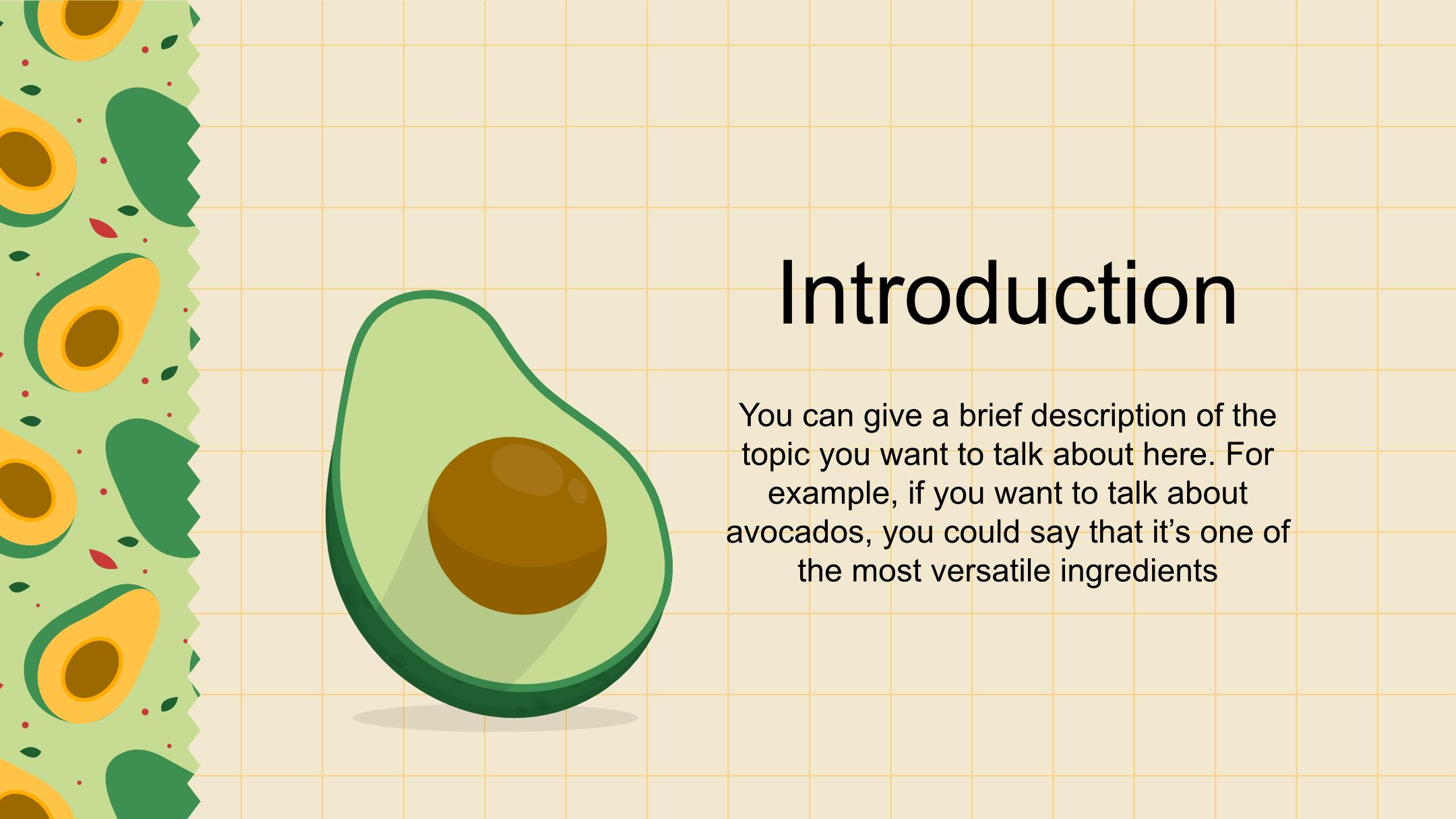 Introduction

You can give a brief description of the topic you want to talk about here. For example, if you want to talk about avocados, you could say that it’s one of the most versatile ingredients